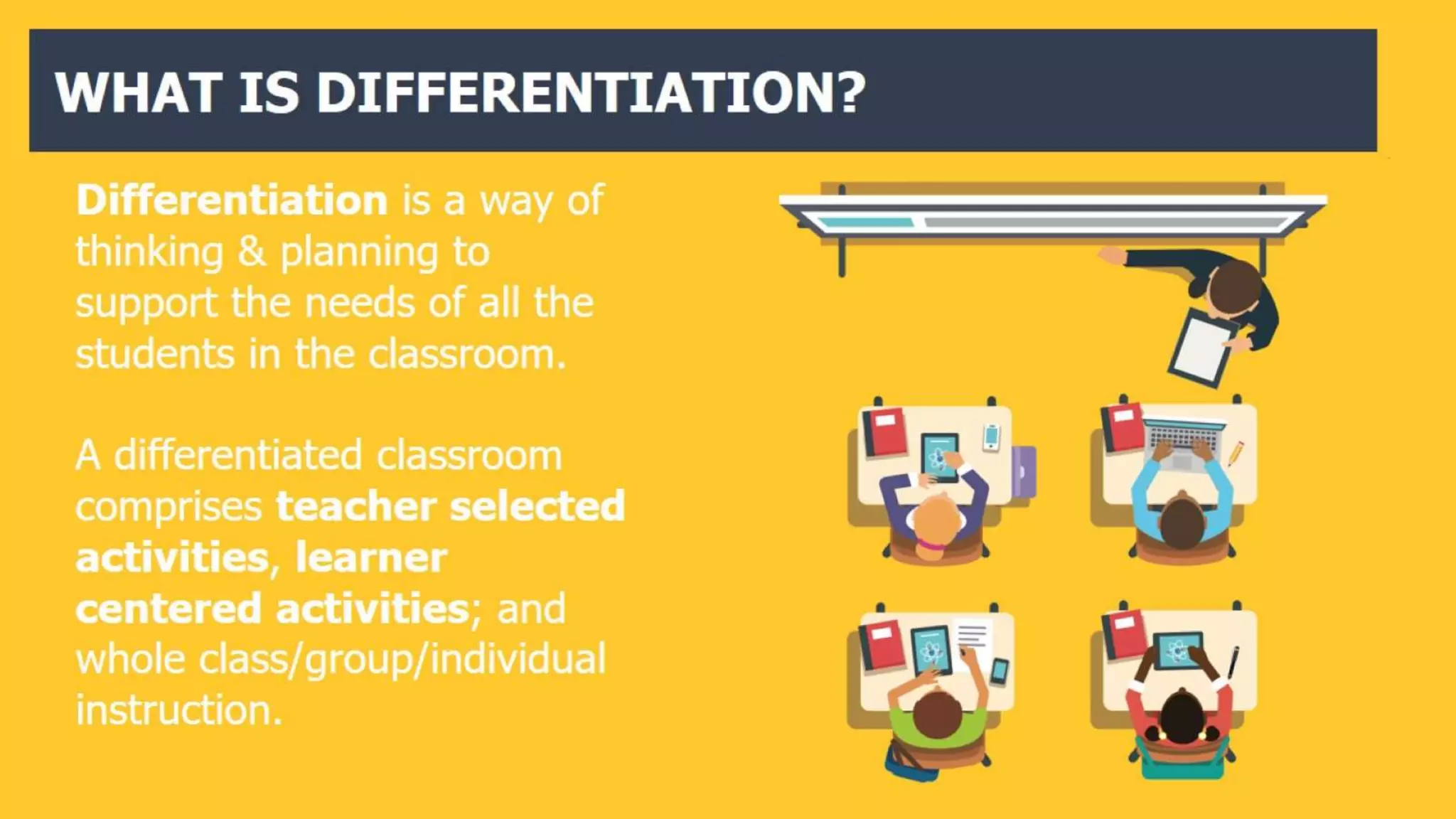 WHAT IS DIFFERENTIATION?

Differentiation is a way of thinking & planning to support the needs of all the students in the classroom.

A differentiated classroom comprises teacher selected activities, learner centered activities; and whole class/group/individual instruction.